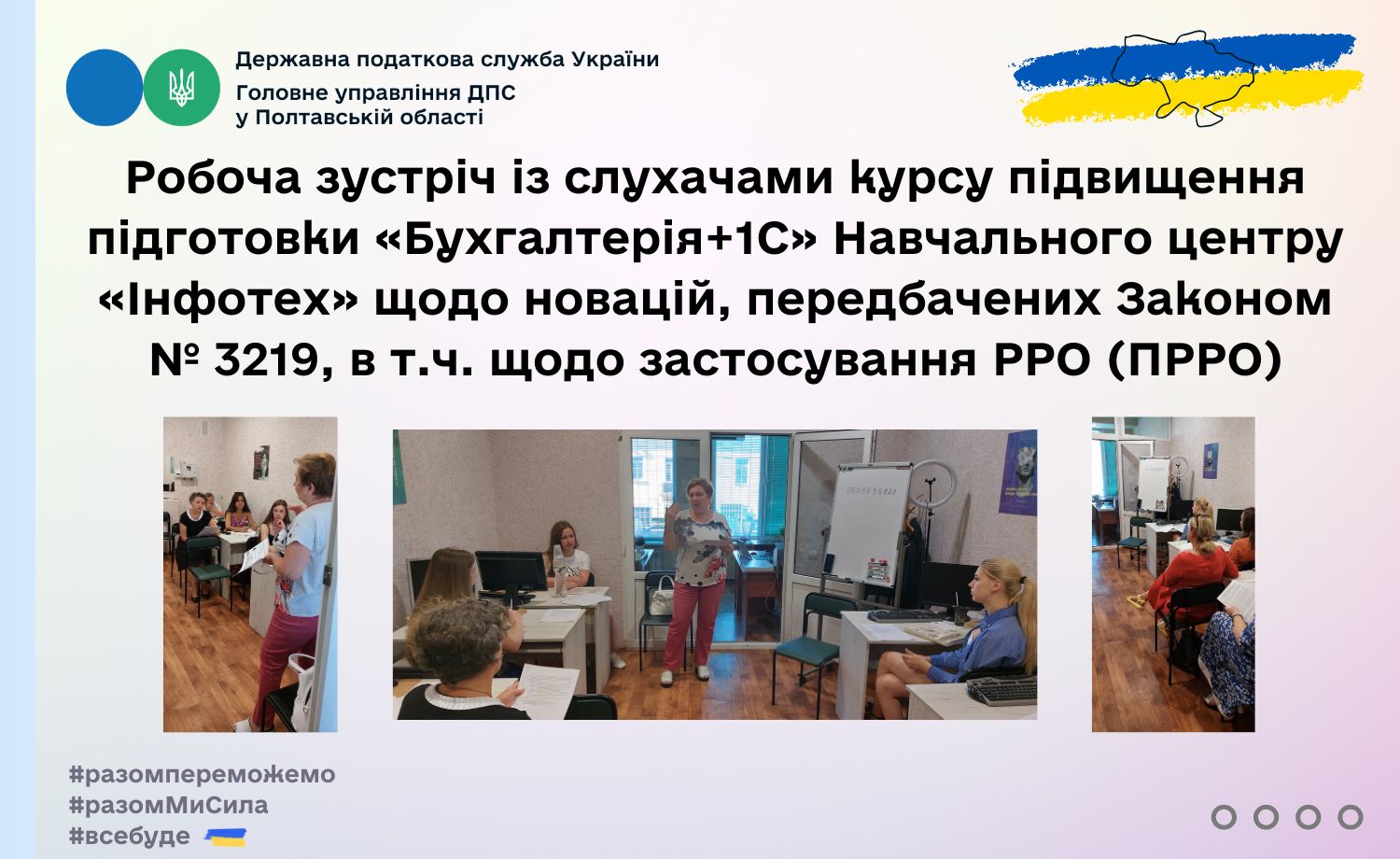 Державна податкова служба України
Головне управління ДПС у Полтавській області

Робоча зустріч із слухачами курсу підвищення підготовки «Бухгалтерія+1С» Навчального центру «Інфотех» щодо новацій, передбачених Законом № 3219, в т.ч. щодо застосування РРО (ПРРО)

#разомпереможемо
#разомМиСила
#всебуде